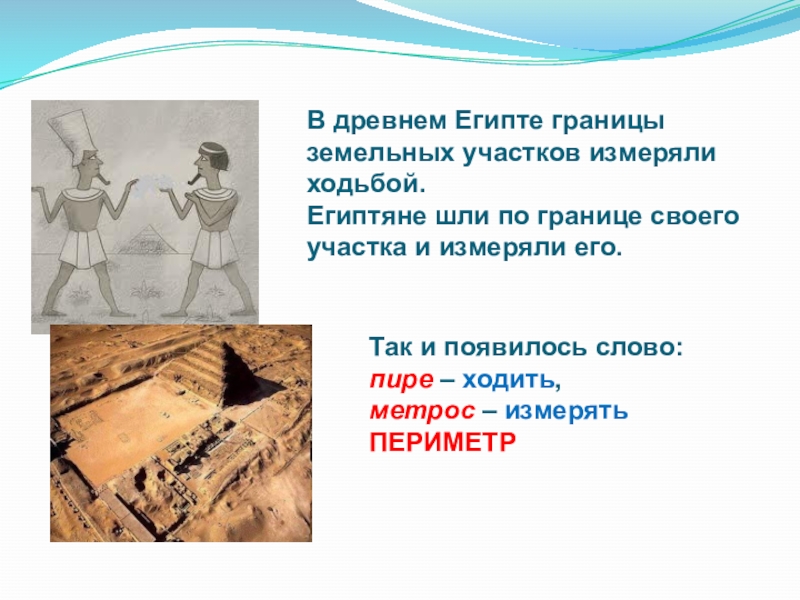 В древнем Египте границы земельных участков измеряли ходьбой.
Египтяне шли по границе своего участка и измеряли его.

Так и появилось слово:
пире – ходить,
метрос – измерять
ПЕРИМЕТР